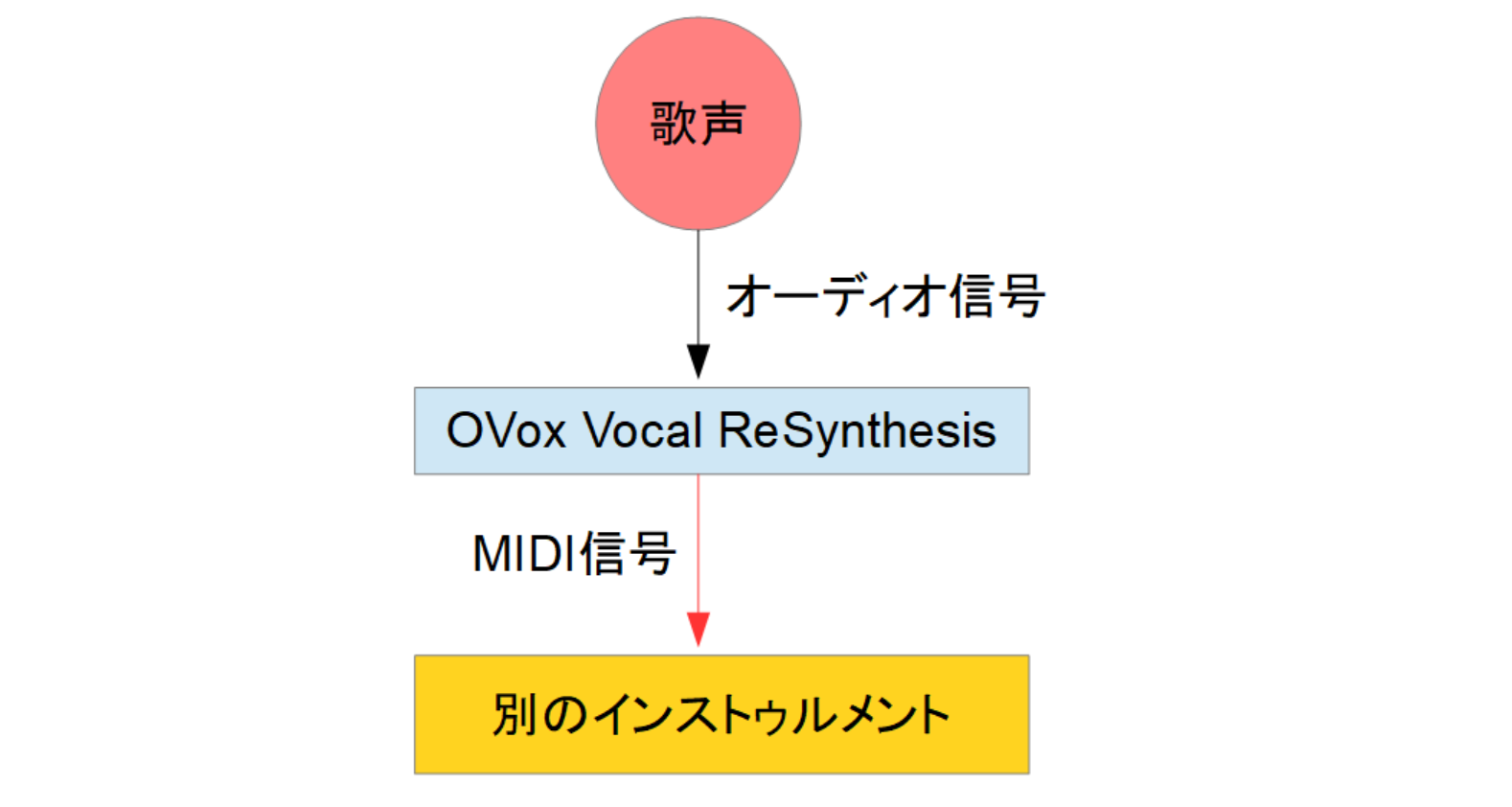 歌声

オーディオ信号

OVox Vocal ReSynthesis

MIDI信号

別のインストゥルメント